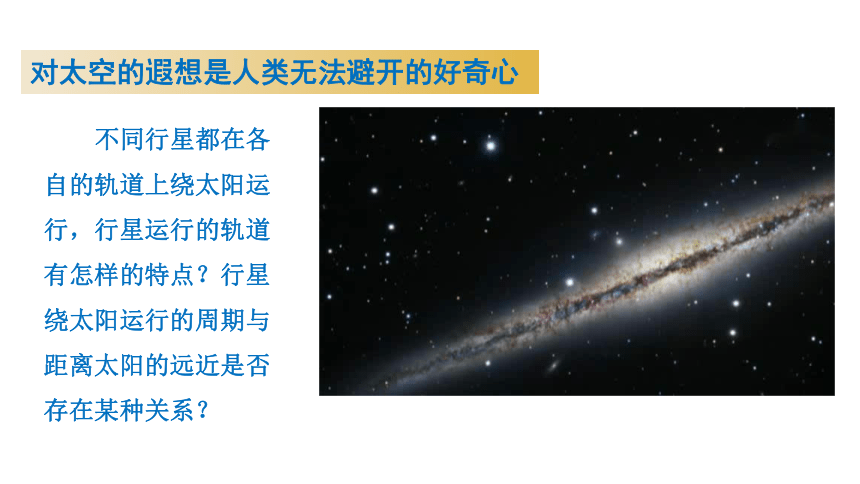 对太空的遐想是人类无法避开的好奇心

不同行星都在各自的轨道上绕太阳运行，行星运行的轨道有怎样的特点？行星绕太阳运行的周期与距离太阳的远近是否存在某种关系？